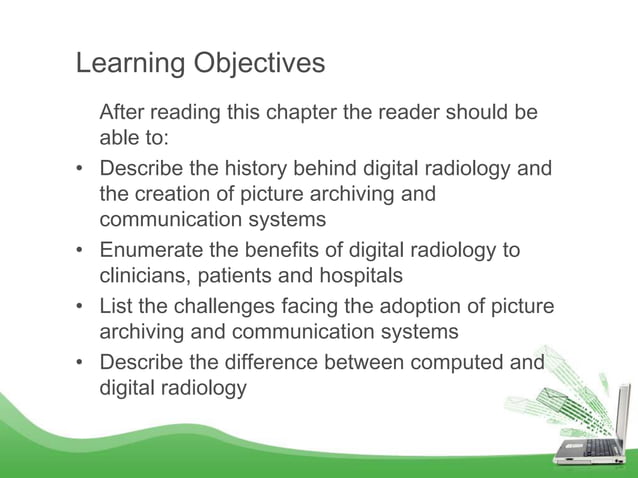 Learning Objectives

After reading this chapter the reader should be able to:

• Describe the history behind digital radiology and the creation of picture archiving and communication systems
• Enumerate the benefits of digital radiology to clinicians, patients and hospitals
• List the challenges facing the adoption of picture archiving and communication systems
• Describe the difference between computed and digital radiology